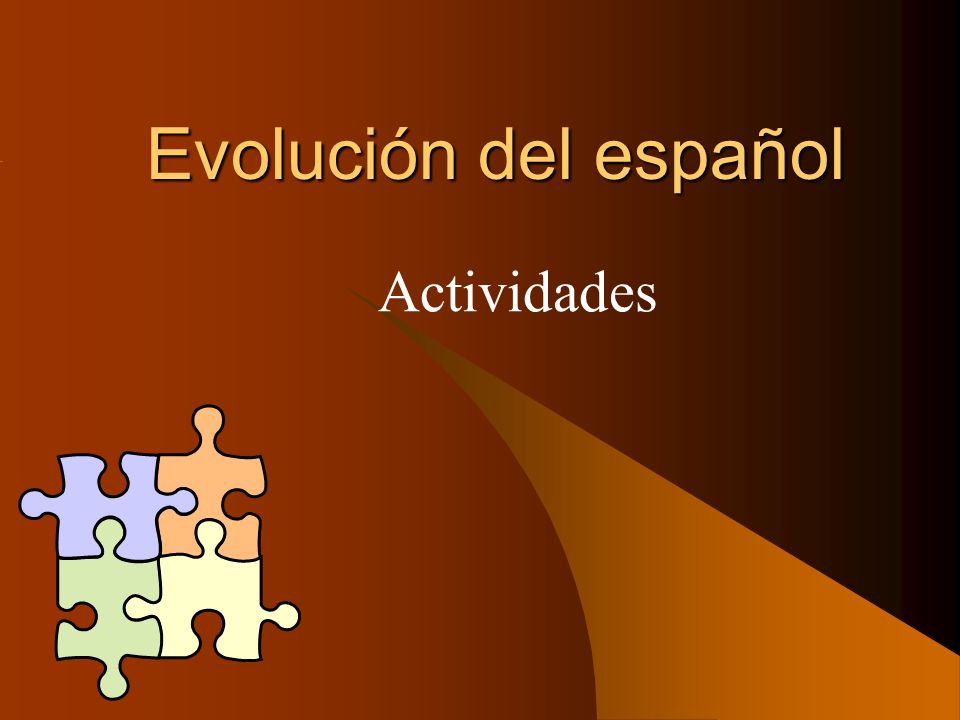 Evolución del español

Actividades